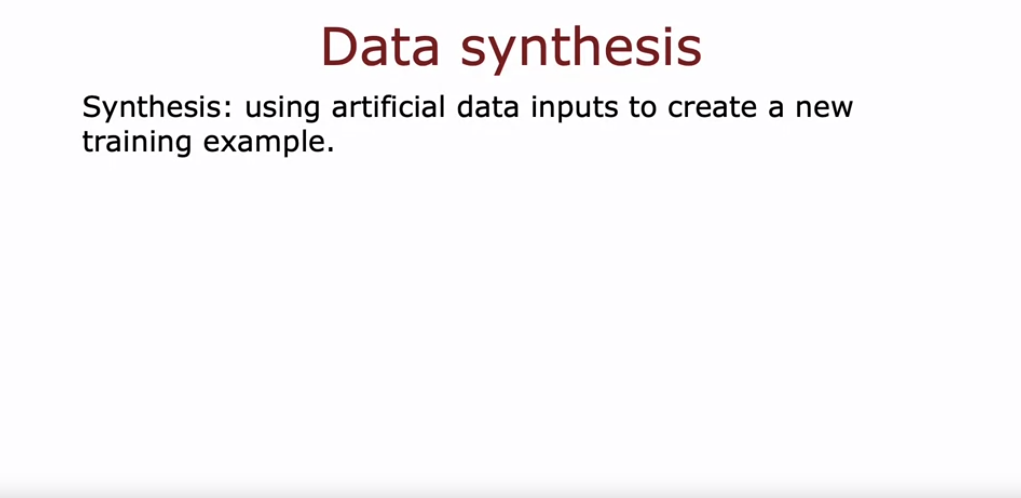 Data synthesis

Synthesis: using artificial data inputs to create a new training example.